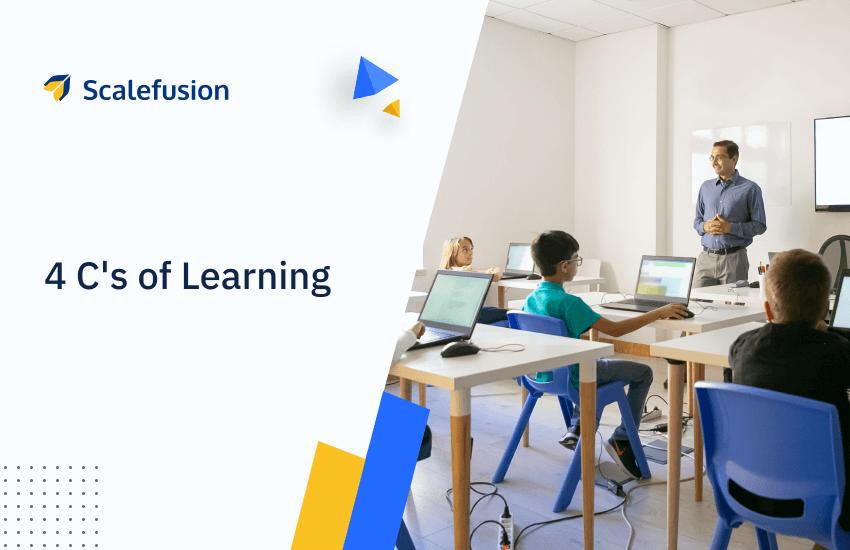 Scalefusion

4 C's of Learning